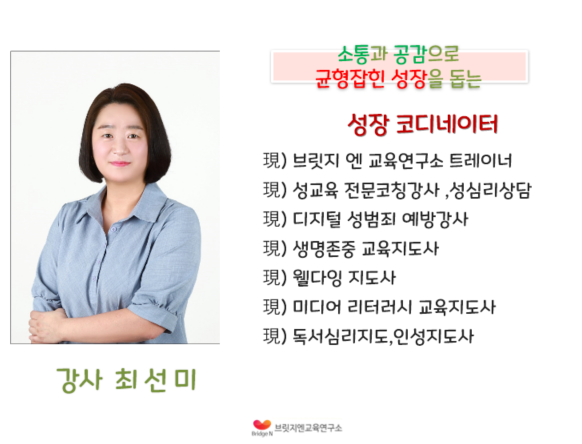 소통과 공감으로
균형잡힌 성장을 돕는

성장 코디네이터

現) 브릿지 엔 교육연구소 트레이너
現) 성교육 전문코칭강사 ,성심리상담
現) 디지털 성범죄 예방강사
現) 생명존중 교육지도사
現) 웰다잉 지도사
現) 미디어 리터러시 교육지도사
現) 독서심리지도,인성지도사

강사 최 선 미

Bridge N 브릿지엔교육연구소